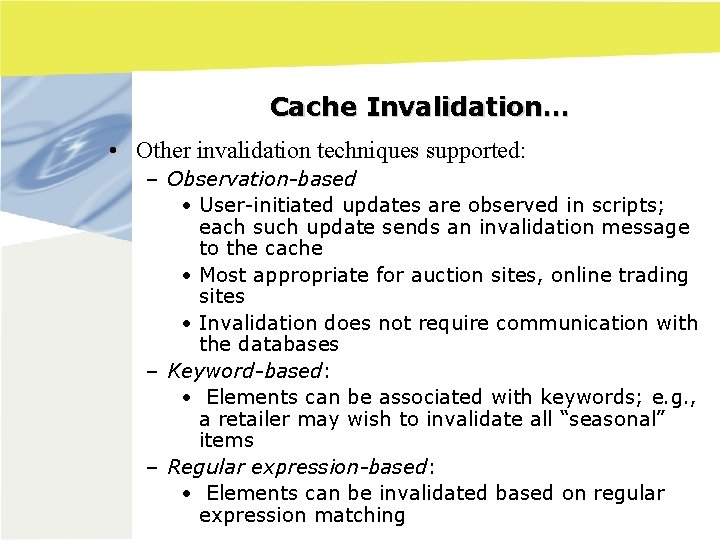 Cache Invalidation…

• Other invalidation techniques supported:
  – Observation-based
    • User-initiated updates are observed in scripts; each such update sends an invalidation message to the cache
    • Most appropriate for auction sites, online trading sites
    • Invalidation does not require communication with the databases
  – Keyword-based:
    • Elements can be associated with keywords; e.g., a retailer may wish to invalidate all “seasonal” items
  – Regular expression-based:
    • Elements can be invalidated based on regular expression matching